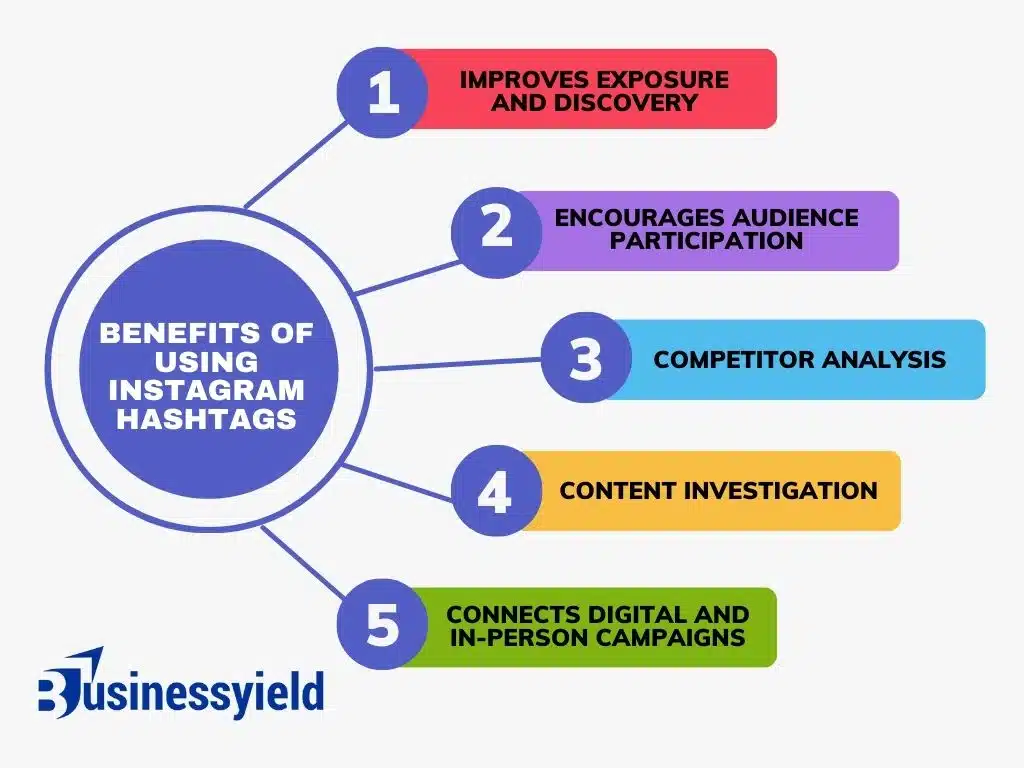 BENEFITS OF USING INSTAGRAM HASHTAGS

1 IMPROVES EXPOSURE AND DISCOVERY

2 ENCOURAGES AUDIENCE PARTICIPATION

3 COMPETITOR ANALYSIS

4 CONTENT INVESTIGATION

5 CONNECTS DIGITAL AND IN-PERSON CAMPAIGNS

Businessyield